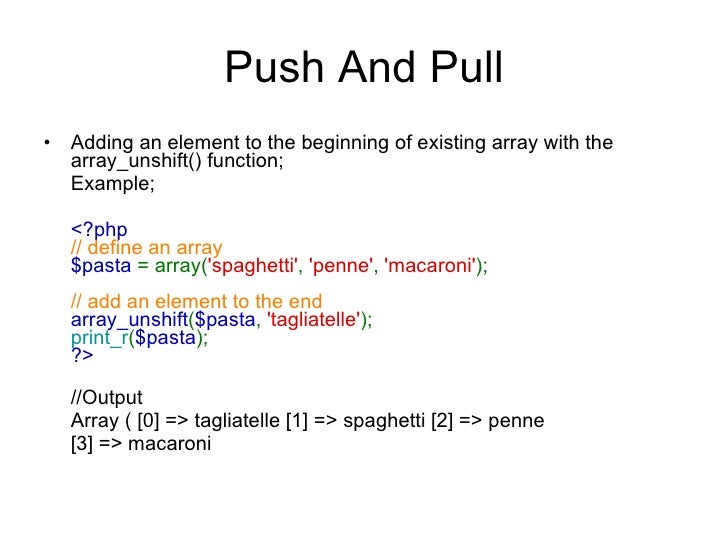 Push And Pull

• Adding an element to the beginning of existing array with the array_unshift() function;
Example;

<?php
// define an array
$pasta = array('spaghetti', 'penne', 'macaroni');

// add an element to the end
array_unshift($pasta, 'tagliatelle');
print_r($pasta);
?>

//Output
Array ( [0] => tagliatelle [1] => spaghetti [2] => penne [3] => macaroni